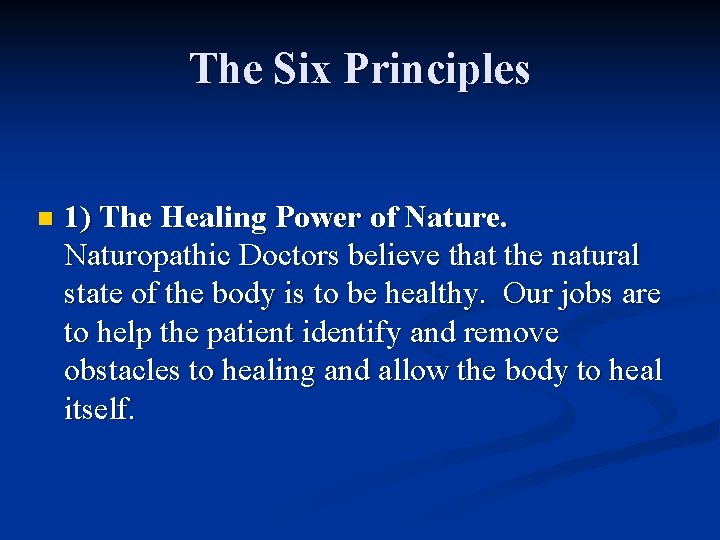 The Six Principles

1) The Healing Power of Nature. Naturopathic Doctors believe that the natural state of the body is to be healthy. Our jobs are to help the patient identify and remove obstacles to healing and allow the body to heal itself.